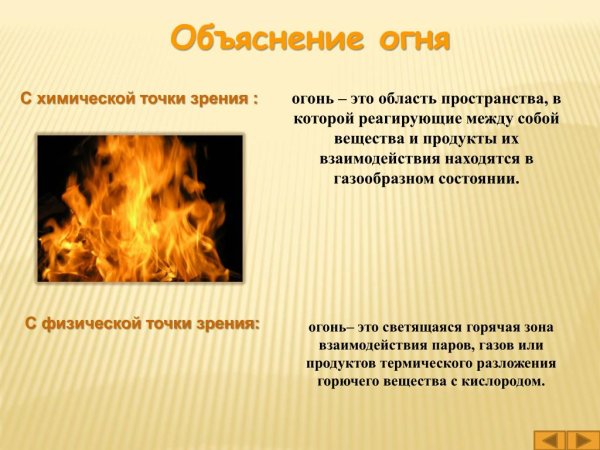 Объяснение огня

С химической точки зрения :

огонь – это область пространства, в которой реагирующие между собой вещества и продукты их взаимодействия находятся в газообразном состоянии.

С физической точки зрения:

огонь– это светящаяся горячая зона взаимодействия паров, газов или продуктов термического разложения горючего вещества с кислородом.